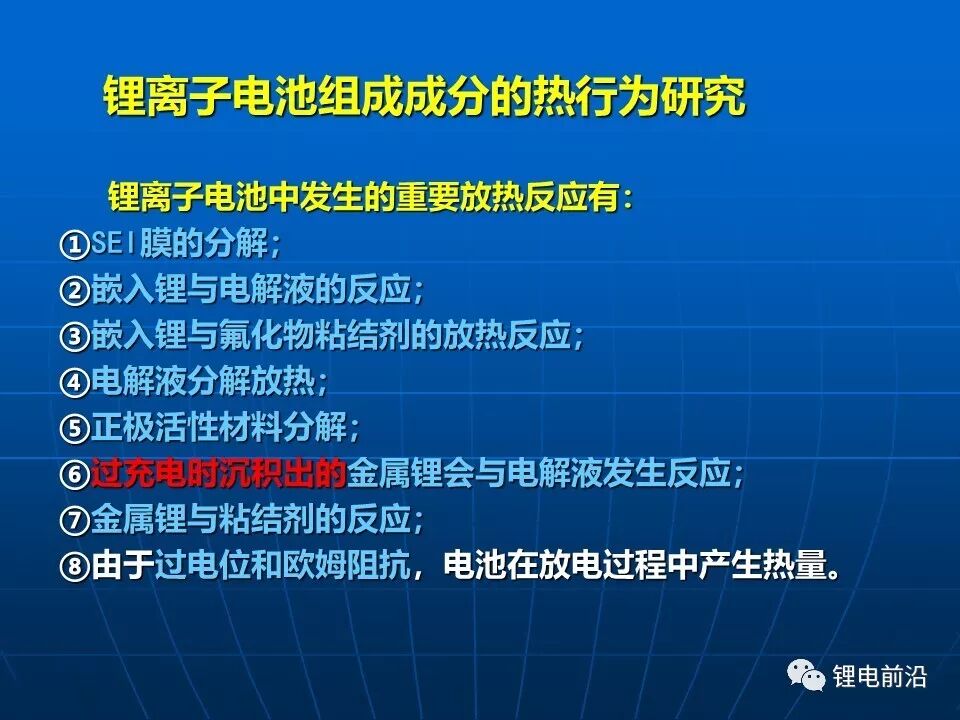 锂离子电池组成成分的热行为研究

锂离子电池中发生的重要放热反应有：
①SEI膜的分解；
②嵌入锂与电解液的反应；
③嵌入锂与氟化物粘结剂的放热反应；
④电解液分解放热；
⑤正极活性材料分解；
⑥过充电时沉积出的金属锂会与电解液发生反应；
⑦金属锂与粘结剂的反应；
⑧由于过电位和欧姆阻抗，电池在放电过程中产生热量。

锂电前沿